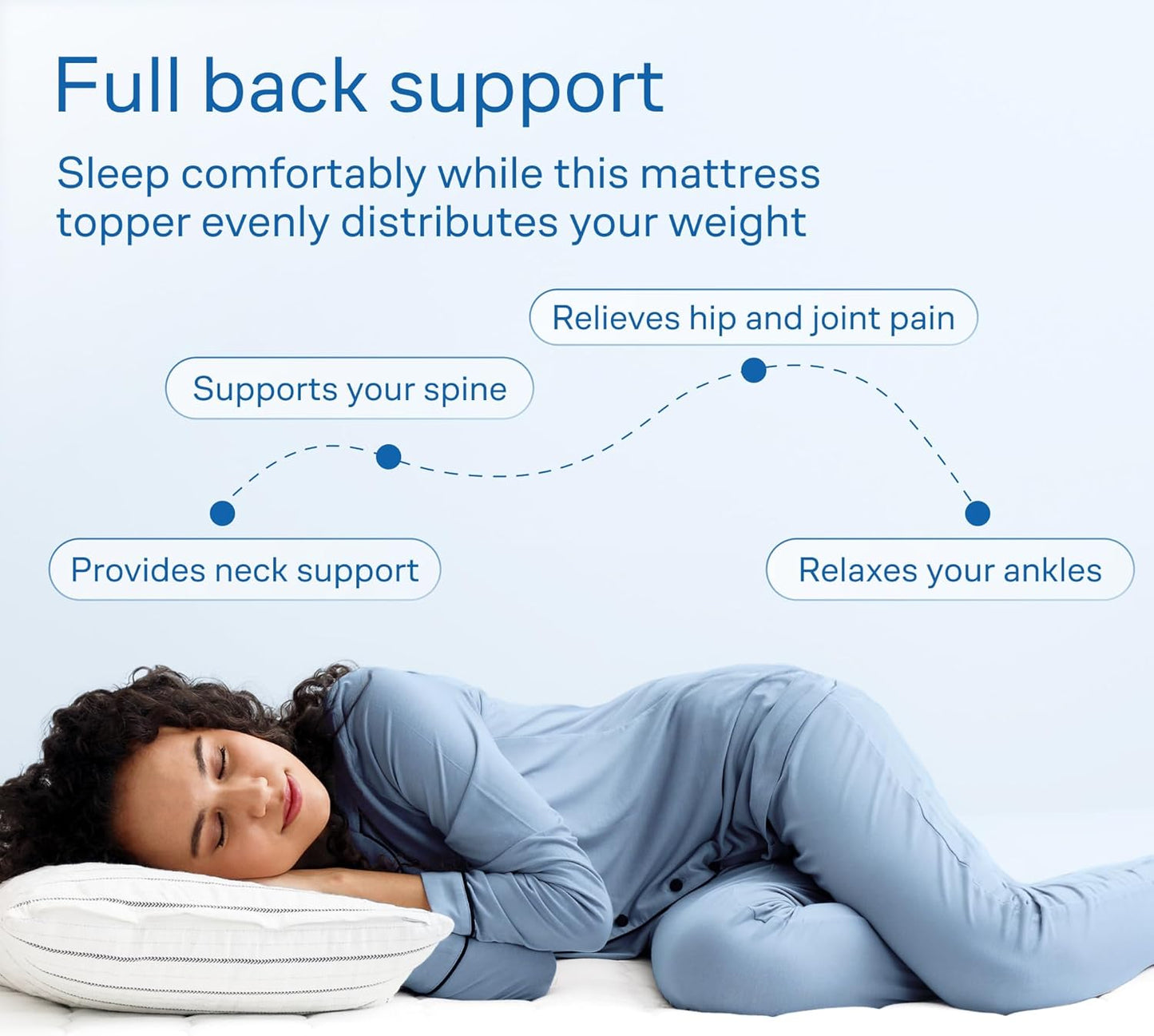 Full back support

Sleep comfortably while this mattress topper evenly distributes your weight

Relieves hip and joint pain

Supports your spine

Provides neck support

Relaxes your ankles